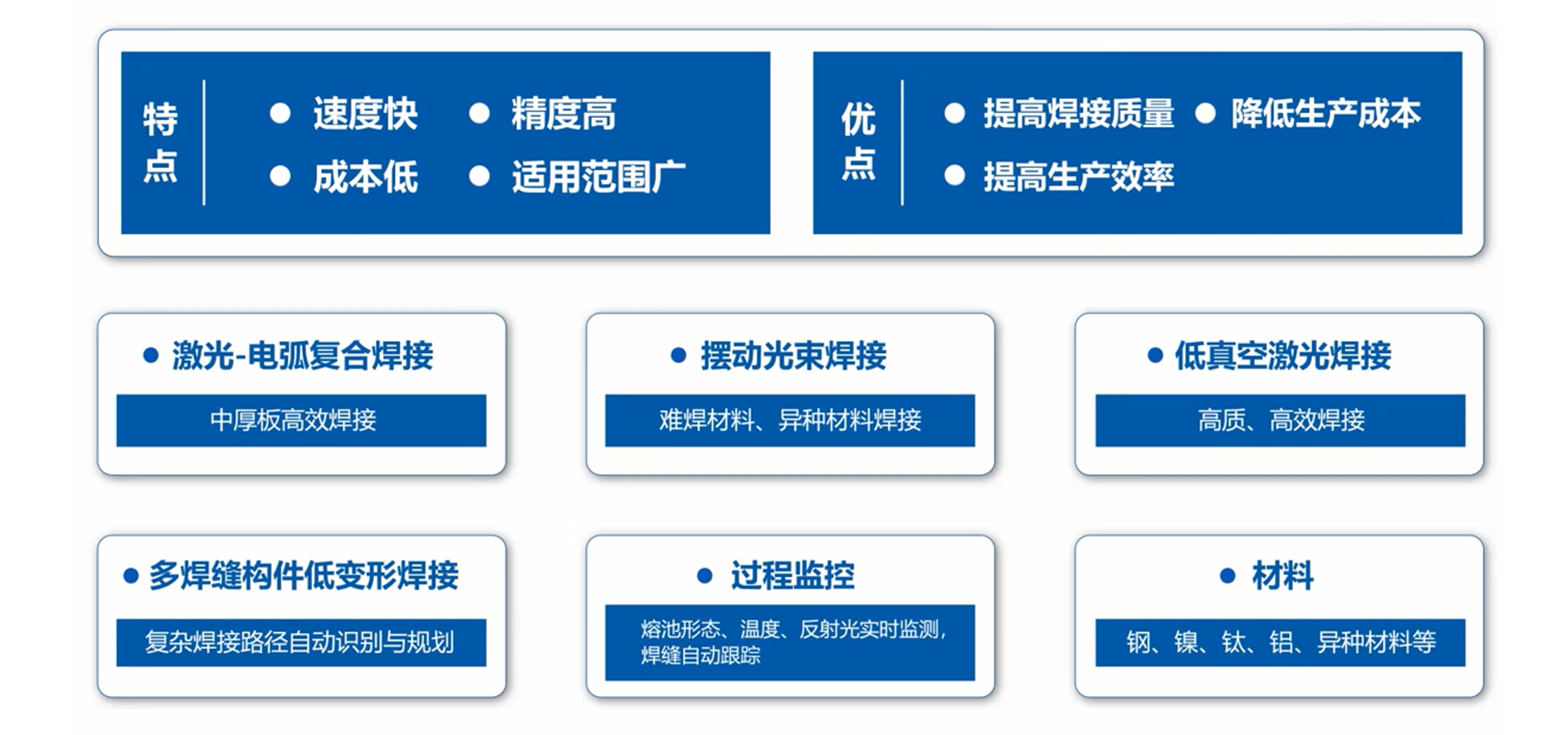 特点

● 速度快 ● 精度高
● 成本低 ● 适用范围广

优点

● 提高焊接质量 ● 降低生产成本
● 提高生产效率

● 激光-电弧复合焊接

中厚板高效焊接

● 摆动光束焊接

难焊材料、异种材料焊接

● 低真空激光焊接

高质、高效焊接

● 多焊缝构件低变形焊接

复杂焊接路径自动识别与规划

● 过程监控

熔池形态、温度、反射光实时监测，焊缝自动跟踪

● 材料

钢、镍、钛、铝、异种材料等